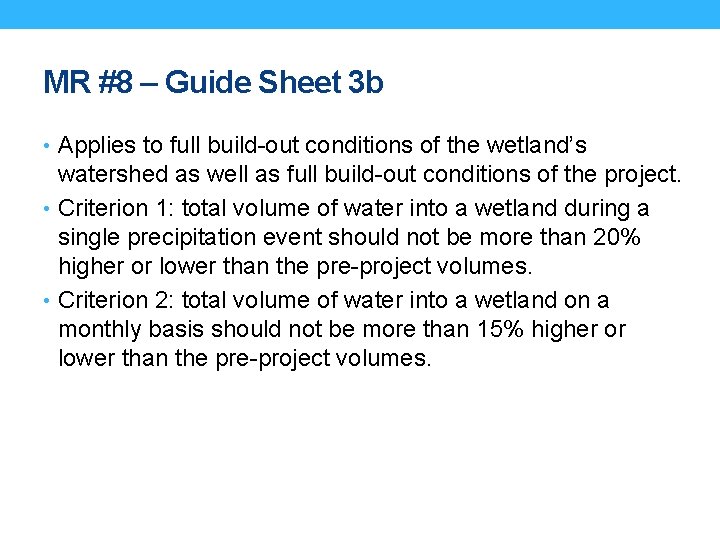 MR #8 – Guide Sheet 3b

• Applies to full build-out conditions of the wetland's watershed as well as full build-out conditions of the project.
• Criterion 1: total volume of water into a wetland during a single precipitation event should not be more than 20% higher or lower than the pre-project volumes.
• Criterion 2: total volume of water into a wetland on a monthly basis should not be more than 15% higher or lower than the pre-project volumes.